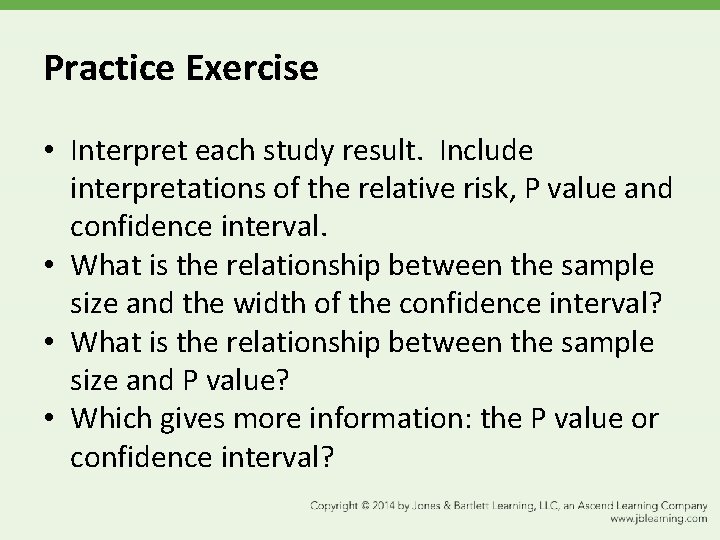 Practice Exercise

• Interpret each study result. Include interpretations of the relative risk, P value and confidence interval.
• What is the relationship between the sample size and the width of the confidence interval?
• What is the relationship between the sample size and P value?
• Which gives more information: the P value or confidence interval?

Copyright © 2014 by Jones & Bartlett Learning, LLC, an Ascend Learning Company
www.jblearning.com